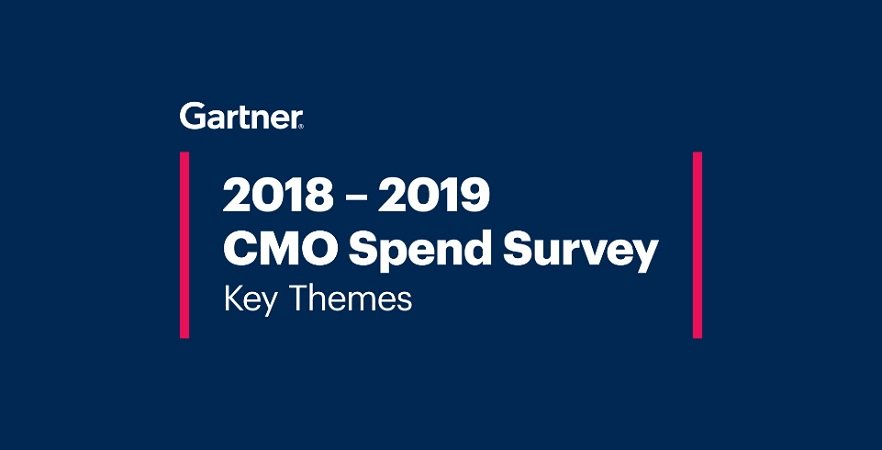 Gartner®

2018 – 2019
CMO Spend Survey
Key Themes